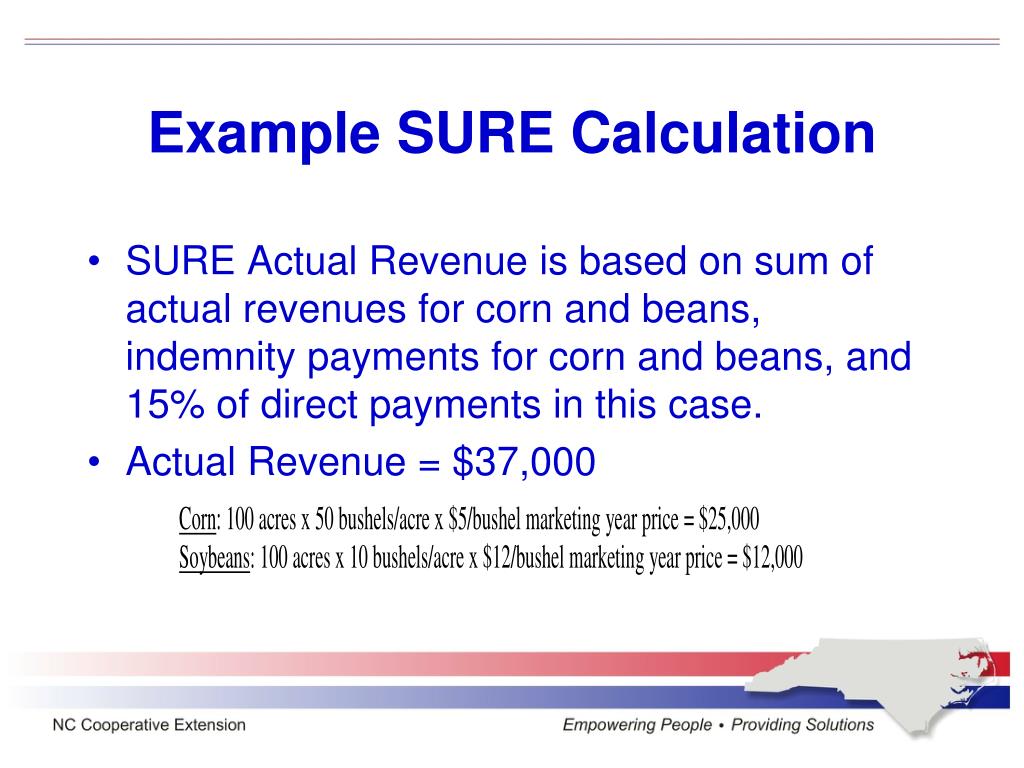 Example SURE Calculation

• SURE Actual Revenue is based on sum of actual revenues for corn and beans, indemnity payments for corn and beans, and 15% of direct payments in this case.
• Actual Revenue = $37,000

Corn: 100 acres x 50 bushels/acre x $5/bushel marketing year price = $25,000
Soybeans: 100 acres x 10 bushels/acre x $12/bushel marketing year price = $12,000

NC Cooperative Extension
Empowering People • Providing Solutions